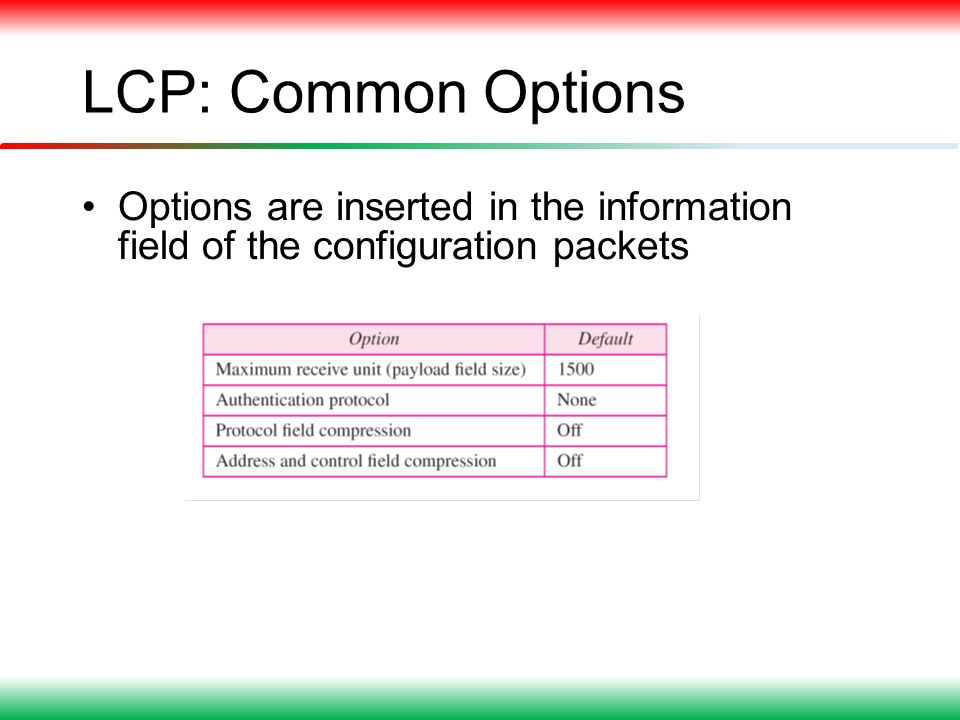 LCP: Common Options

• Options are inserted in the information field of the configuration packets

| Option | Default |
|---|---|
| Maximum receive unit (payload field size) | 1500 |
| Authentication protocol | None |
| Protocol field compression | Off |
| Address and control field compression | Off |